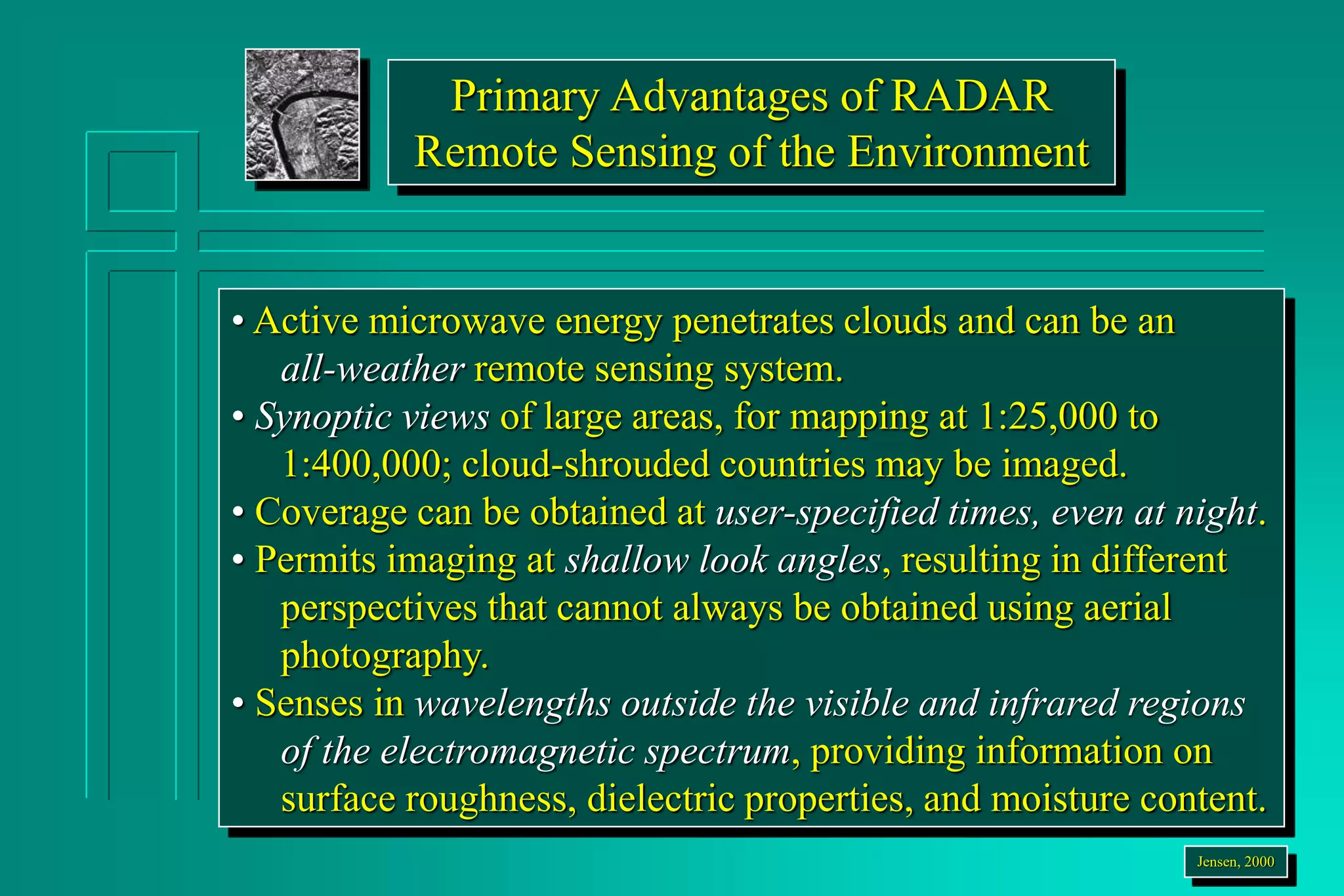 Primary Advantages of RADAR Remote Sensing of the Environment

• Active microwave energy penetrates clouds and can be an all-weather remote sensing system.

• Synoptic views of large areas, for mapping at 1:25,000 to 1:400,000; cloud-shrouded countries may be imaged.

• Coverage can be obtained at user-specified times, even at night.

• Permits imaging at shallow look angles, resulting in different perspectives that cannot always be obtained using aerial photography.

• Senses in wavelengths outside the visible and infrared regions of the electromagnetic spectrum, providing information on surface roughness, dielectric properties, and moisture content.

Jensen, 2000